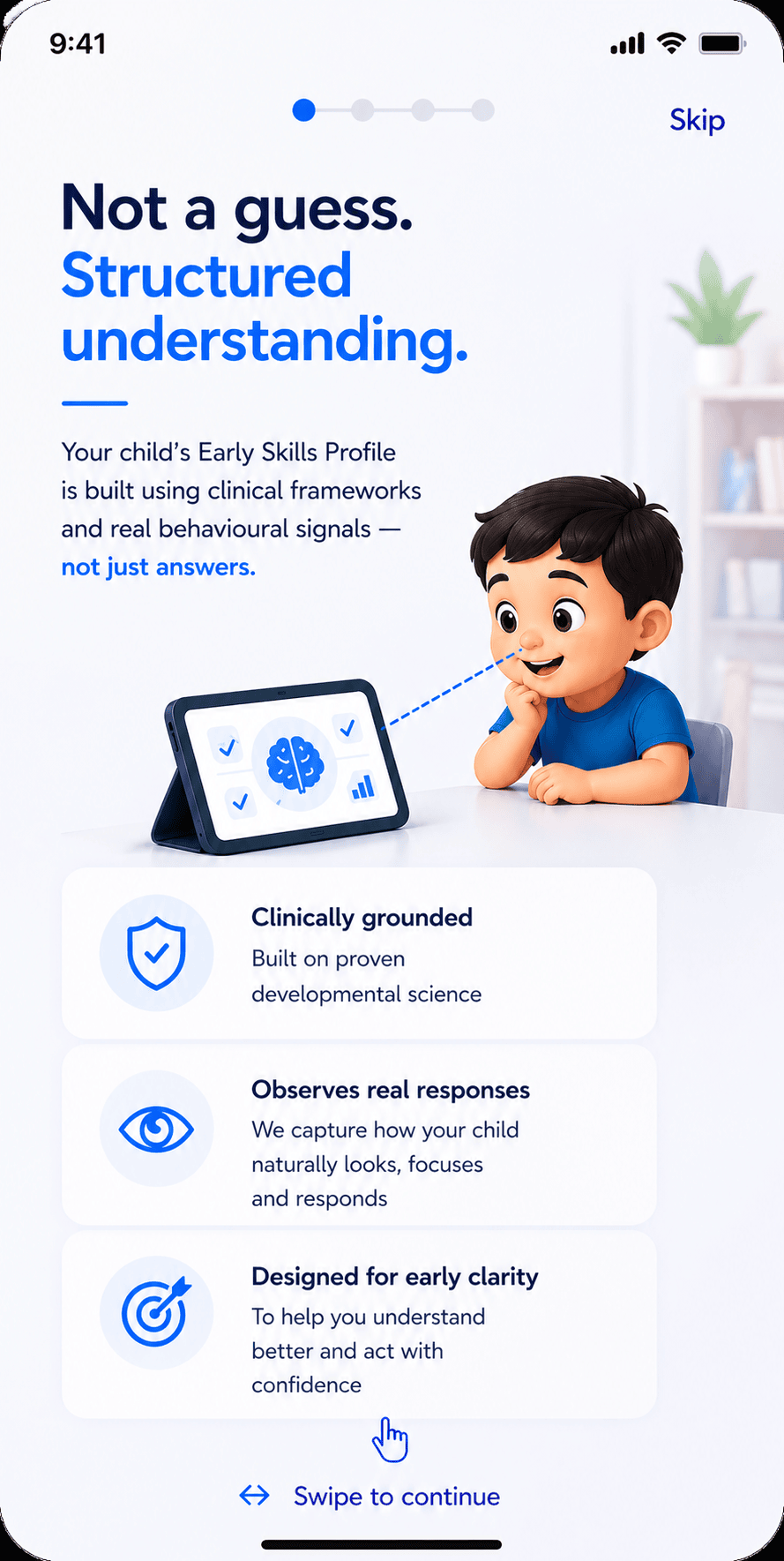 9:41

Skip

Not a guess.
Structured understanding.

Your child's Early Skills Profile is built using clinical frameworks and real behavioural signals — not just answers.

Clinically grounded
Built on proven developmental science

Observes real responses
We capture how your child naturally looks, focuses and responds

Designed for early clarity
To help you understand better and act with confidence

Swipe to continue